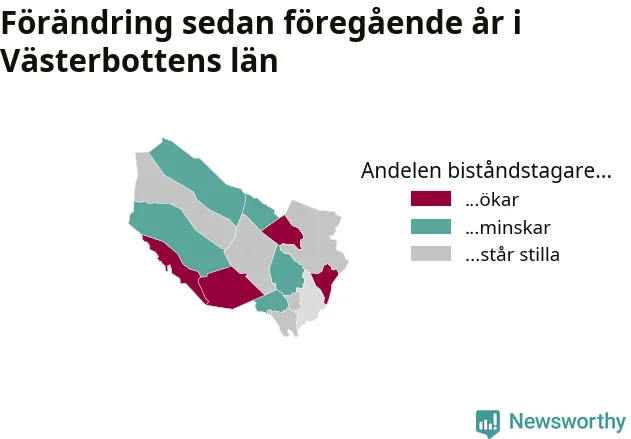 Förändring sedan föregående år i Västerbottens län

Andelen biståndstagare...
...ökar
...minskar
...står stilla

Newsworthy